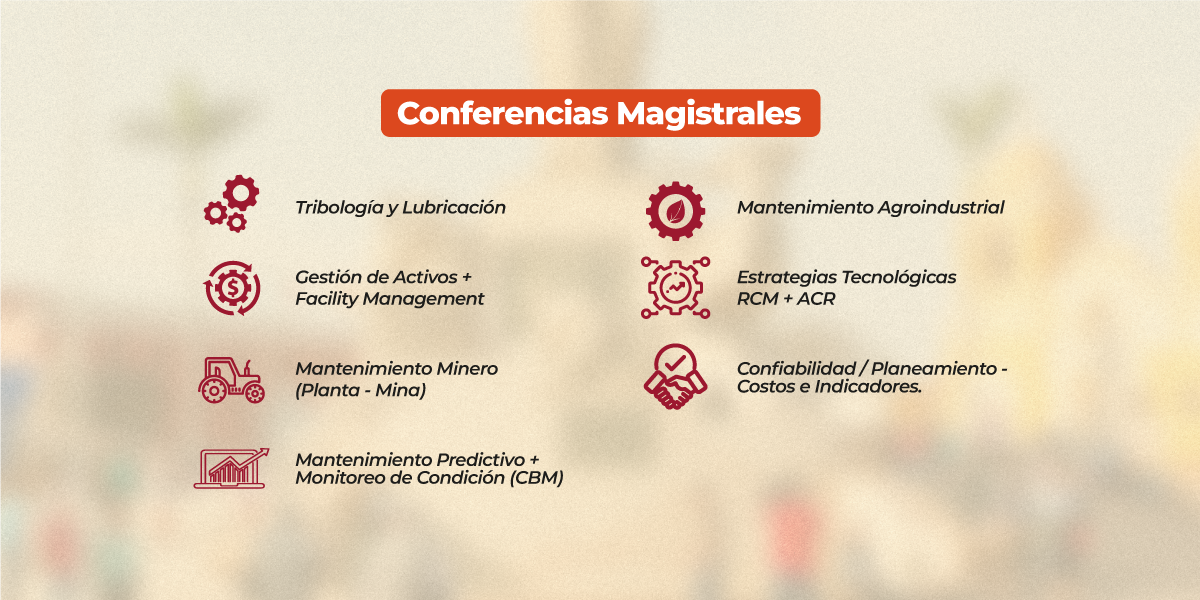 Conferencias Magistrales

Tribología y Lubricación

Gestión de Activos + Facility Management

Mantenimiento Minero (Planta - Mina)

Mantenimiento Predictivo + Monitoreo de Condición (CBM)

Mantenimiento Agroindustrial

Estrategias Tecnológicas RCM + ACR

Confiabilidad / Planeamiento - Costos e Indicadores.